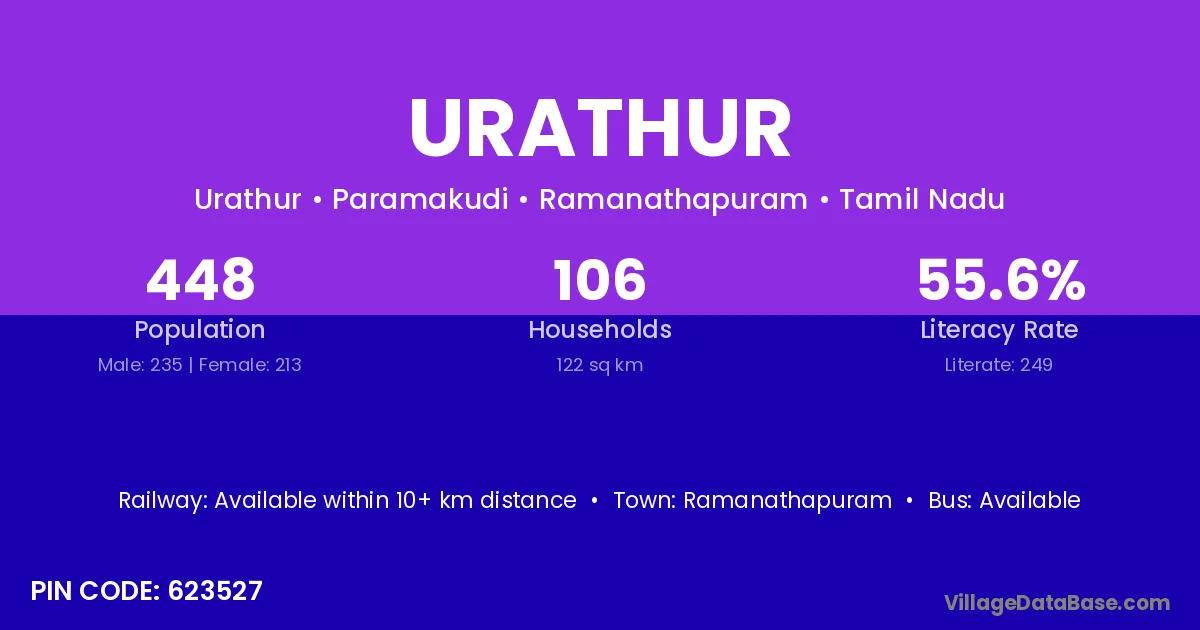 URATHUR

Urathur • Paramakudi • Ramanathapuram • Tamil Nadu

448
Population
Male: 235 | Female: 213

106
Households
122 sq km

55.6%
Literacy Rate
Literate: 249

Railway: Available within 10+ km distance • Town: Ramanathapuram • Bus: Available

PIN CODE: 623527

VillageDataBase.com